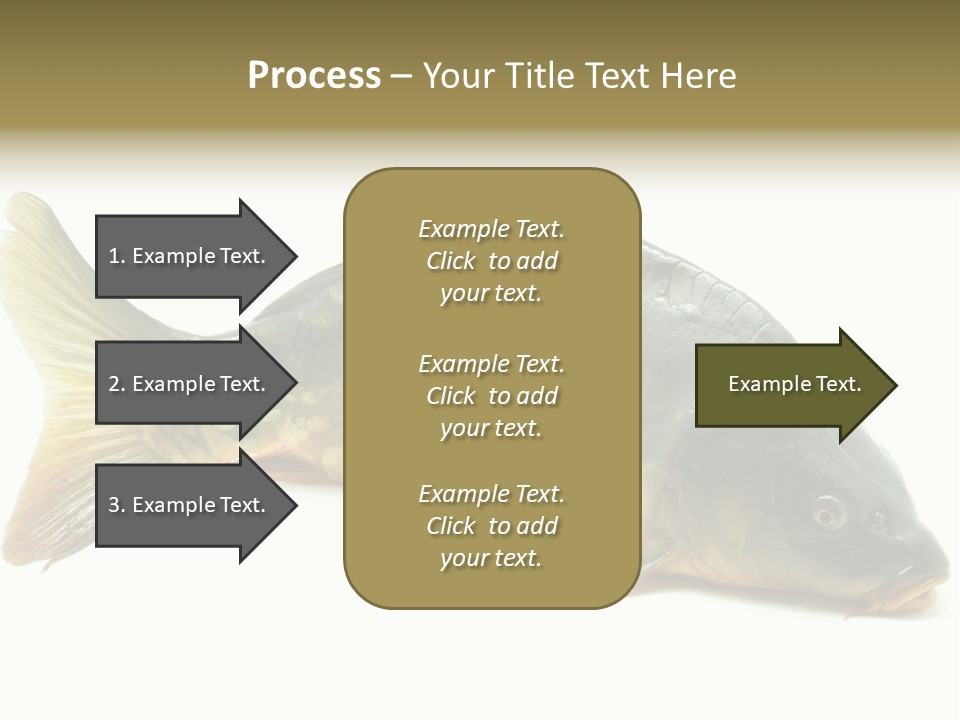 Process – Your Title Text Here

1. Example Text.

2. Example Text.

3. Example Text.

Example Text. Click to add your text.

Example Text. Click to add your text.

Example Text. Click to add your text.

Example Text.